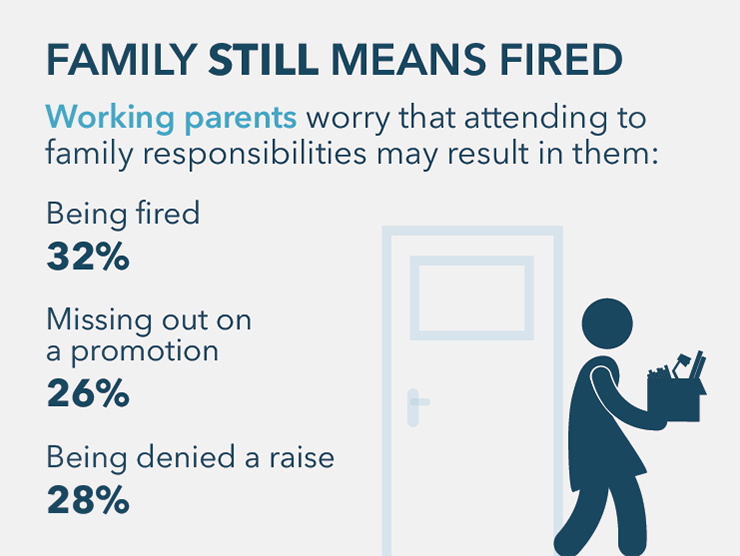 FAMILY STILL MEANS FIRED

Working parents worry that attending to family responsibilities may result in them:

Being fired
32%

Missing out on a promotion
26%

Being denied a raise
28%